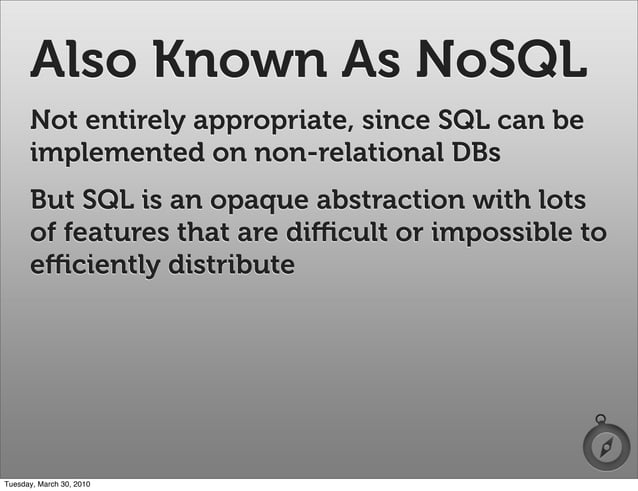 Also Known As NoSQL

Not entirely appropriate, since SQL can be implemented on non-relational DBs

But SQL is an opaque abstraction with lots of features that are difficult or impossible to efficiently distribute

Tuesday, March 30, 2010